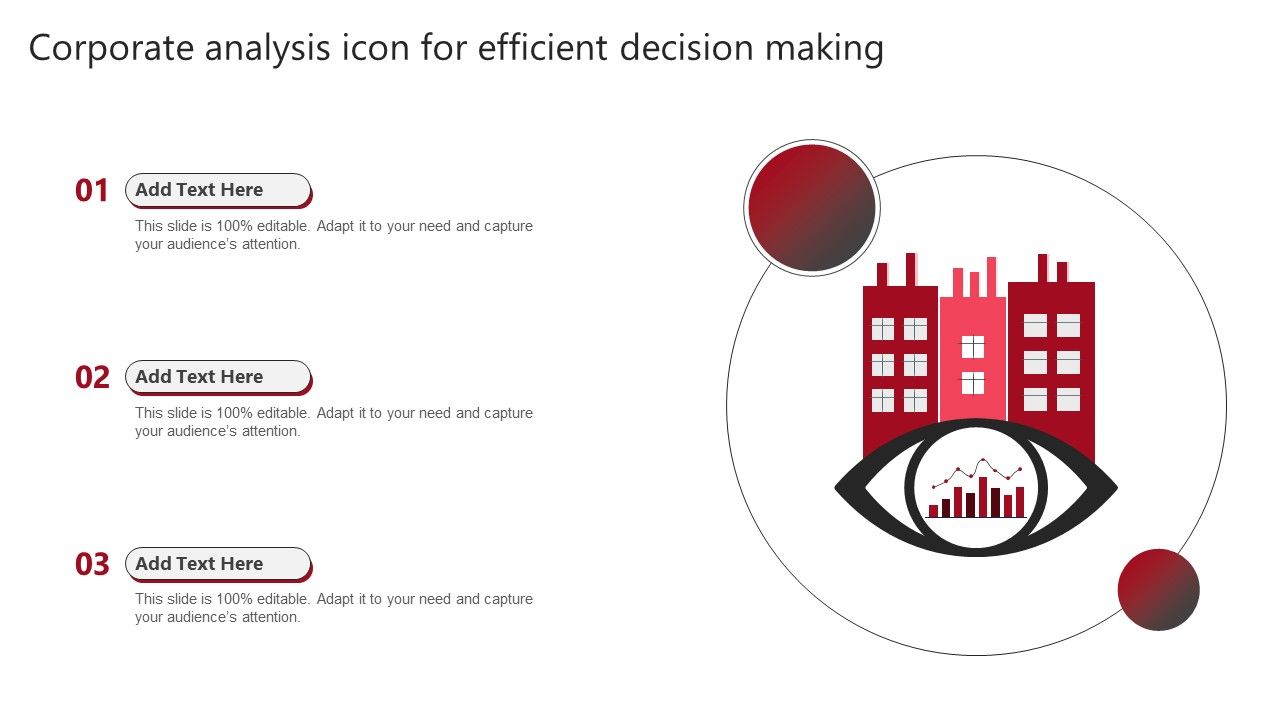 Corporate analysis icon for efficient decision making

01 Add Text Here

This slide is 100% editable. Adapt it to your need and capture your audience's attention.

02 Add Text Here

This slide is 100% editable. Adapt it to your need and capture your audience's attention.

03 Add Text Here

This slide is 100% editable. Adapt it to your need and capture your audience's attention.